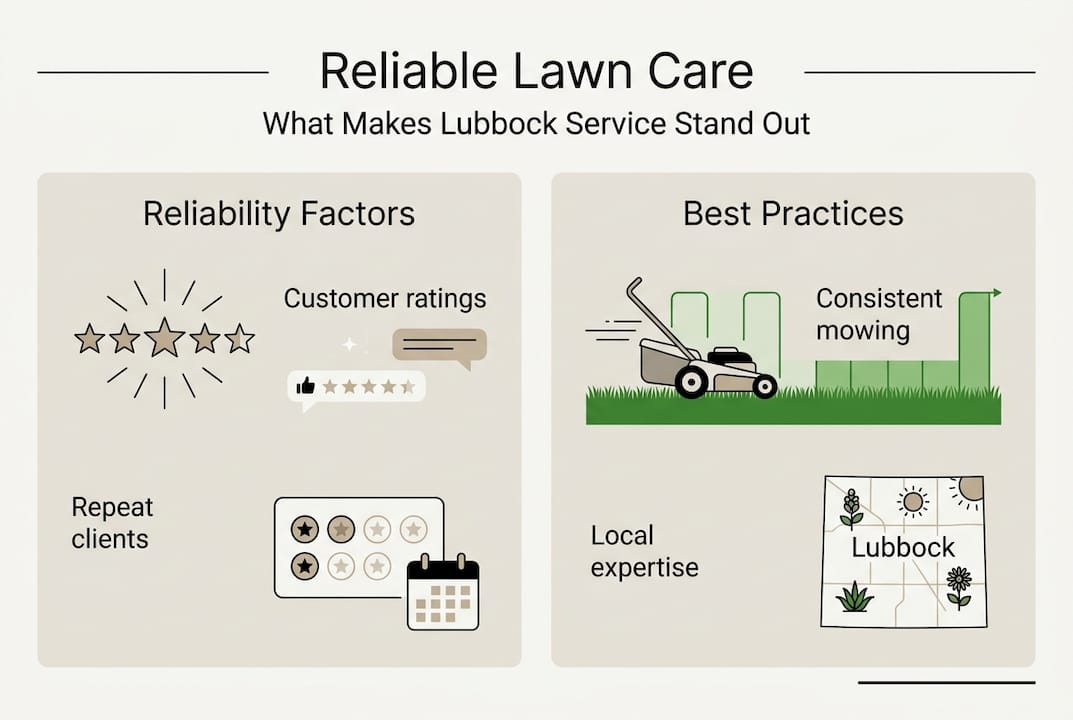 Reliable Lawn Care

What Makes Lubbock Service Stand Out

Reliability Factors

Customer ratings

Repeat clients

Best Practices

Consistent mowing

Local expertise

Lubbock